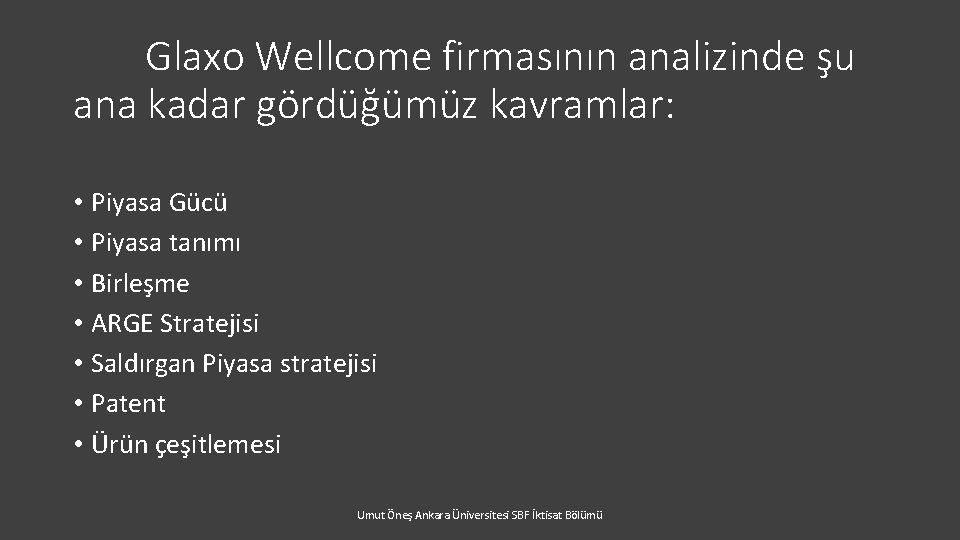 Glaxo Wellcome firmasının analizinde şu ana kadar gördüğümüz kavramlar:

• Piyasa Gücü
• Piyasa tanımı
• Birleşme
• ARGE Stratejisi
• Saldırgan Piyasa stratejisi
• Patent
• Ürün çeşitlemesi

Umut Öneş Ankara Üniversitesi SBF İktisat Bölümü